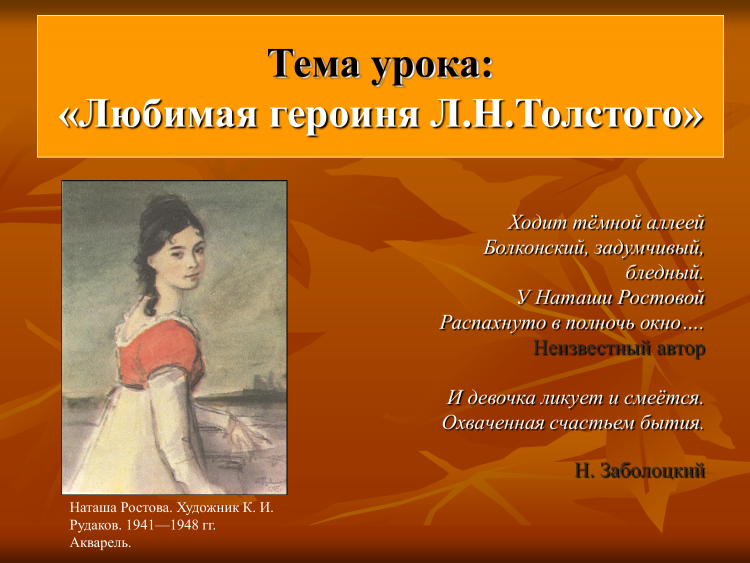 Тема урока:
«Любимая героиня Л.Н.Толстого»

Ходит тёмной аллеей
Болконский, задумчивый, бледный.
У Наташи Ростовой
Распахнуто в полночь окно….
Неизвестный автор

И девочка ликует и смеётся.
Охваченная счастьем бытия.

Н. Заболоцкий

Наташа Ростова. Художник К. И. Рудаков. 1941—1948 гг. Акварель.